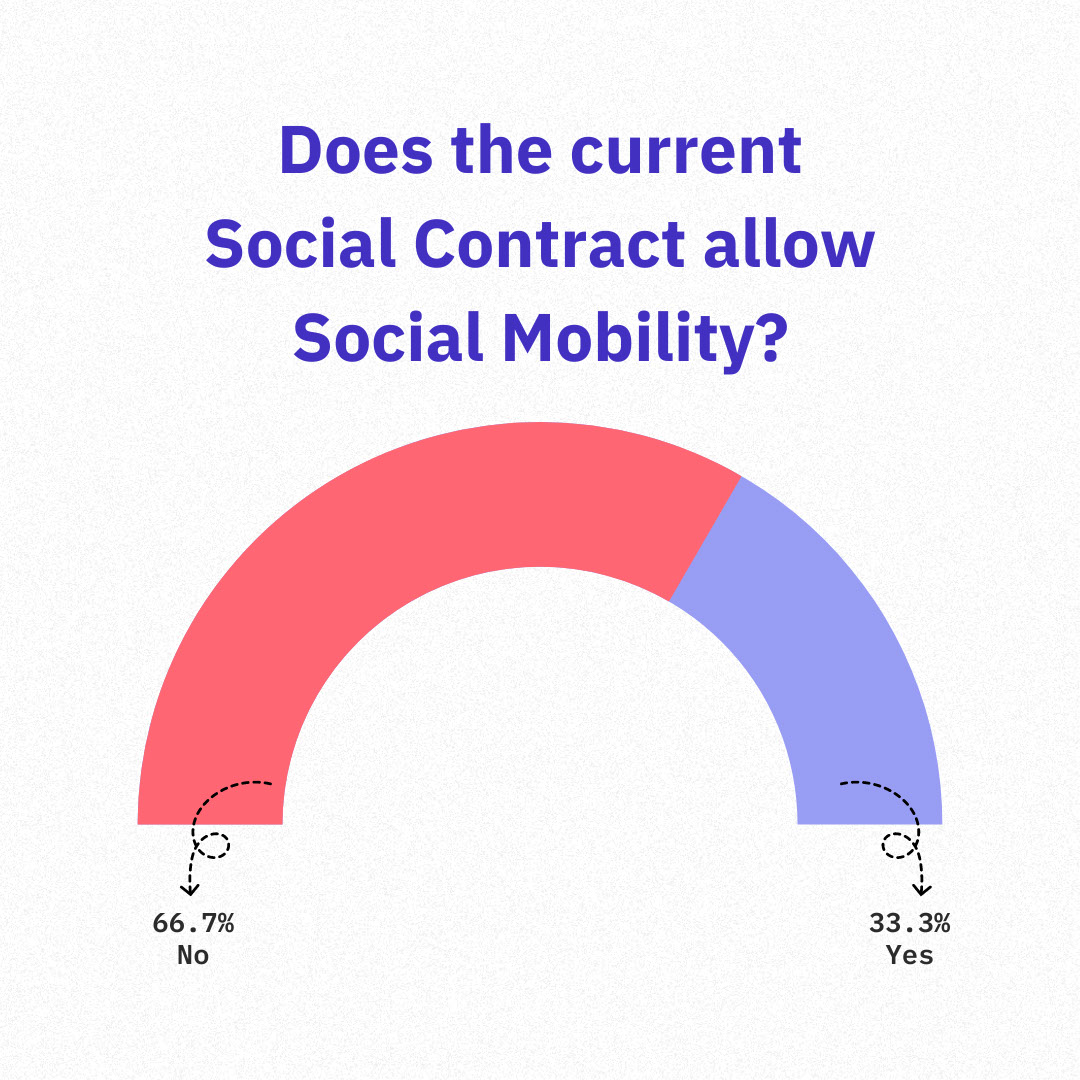 Does the current Social Contract allow Social Mobility?

66.7%
No

33.3%
Yes